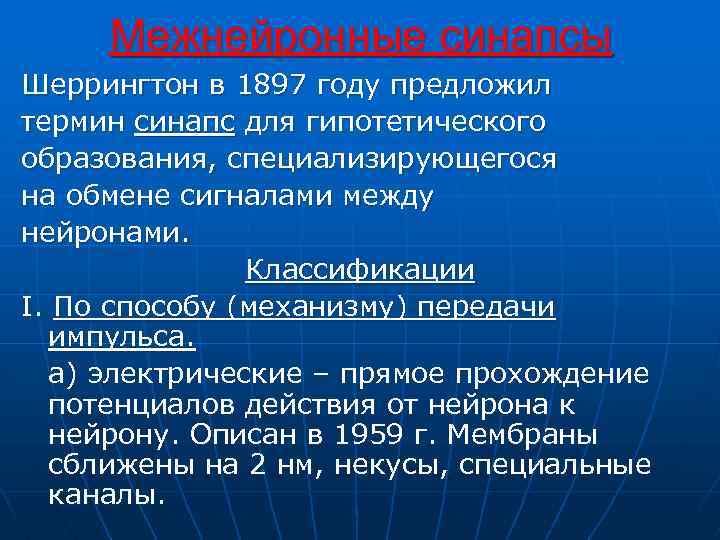 Межнейронные синапсы

Шеррингтон в 1897 году предложил термин синапс для гипотетического образования, специализирующегося на обмене сигналами между нейронами.

Классификации

I. По способу (механизму) передачи импульса.

а) электрические – прямое прохождение потенциалов действия от нейрона к нейрону. Описан в 1959 г. Мембраны сближены на 2 нм, некусы, специальные каналы.